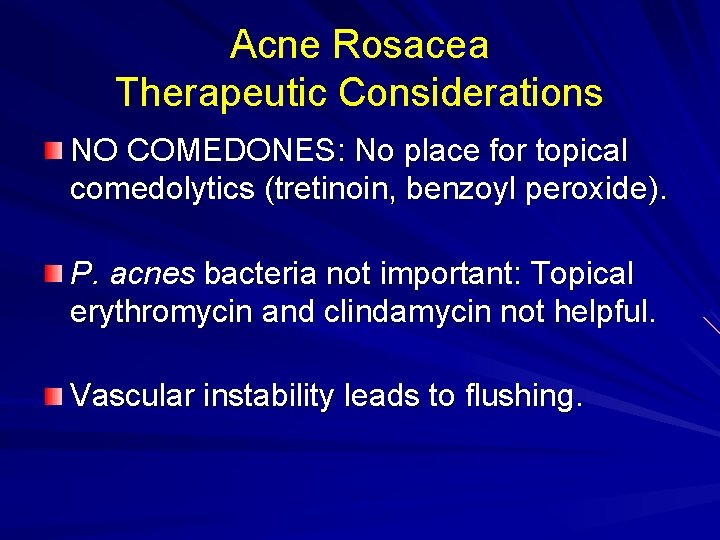 Acne Rosacea
Therapeutic Considerations

NO COMEDONES: No place for topical comedolytics (tretinoin, benzoyl peroxide).

P. acnes bacteria not important: Topical erythromycin and clindamycin not helpful.

Vascular instability leads to flushing.